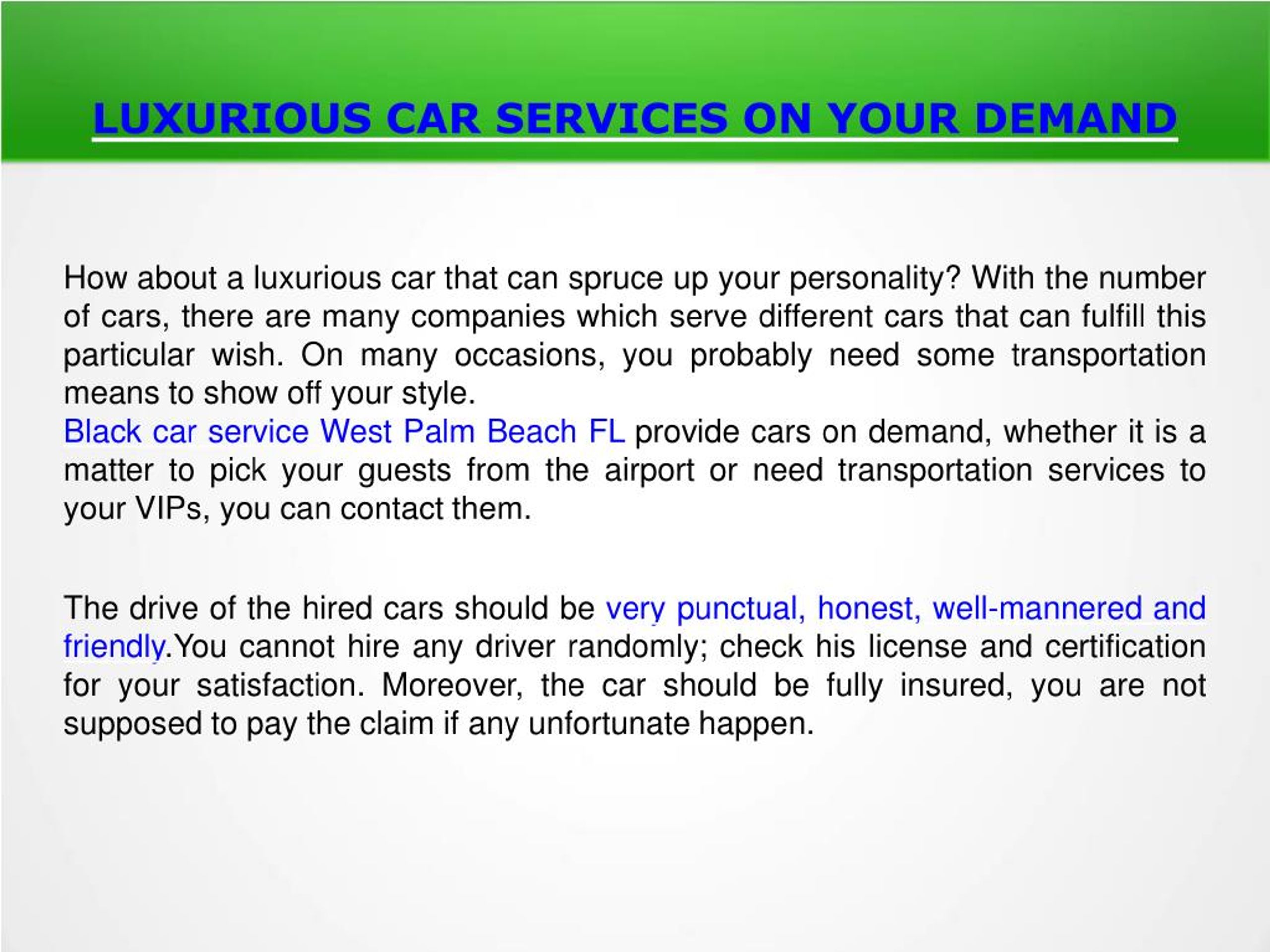 LUXURIOUS CAR SERVICES ON YOUR DEMAND

How about a luxurious car that can spruce up your personality? With the number of cars, there are many companies which serve different cars that can fulfill this particular wish. On many occasions, you probably need some transportation means to show off your style.
Black car service West Palm Beach FL provide cars on demand, whether it is a matter to pick your guests from the airport or need transportation services to your VIPs, you can contact them.

The drive of the hired cars should be very punctual, honest, well-mannered and friendly.You cannot hire any driver randomly; check his license and certification for your satisfaction. Moreover, the car should be fully insured, you are not supposed to pay the claim if any unfortunate happen.